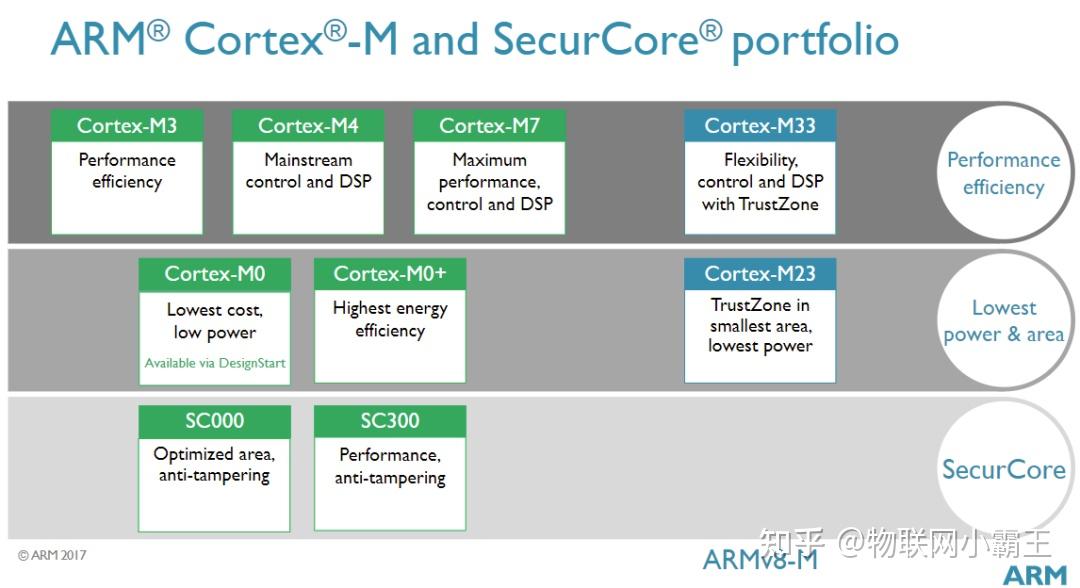 ARM® Cortex®-M and SecurCore® portfolio

Cortex-M3
Performance efficiency

Cortex-M4
Mainstream control and DSP

Cortex-M7
Maximum performance, control and DSP

Cortex-M33
Flexibility, control and DSP with TrustZone

Performance efficiency

Cortex-M0
Lowest cost, low power
Available via DesignStart

Cortex-M0+
Highest energy efficiency

Cortex-M23
TrustZone in smallest area, lowest power

Lowest power & area

SC000
Optimized area, anti-tampering

SC300
Performance, anti-tampering

SecurCore

© ARM 2017

ARMv8-M

知乎 @物联网小霸王

ARM